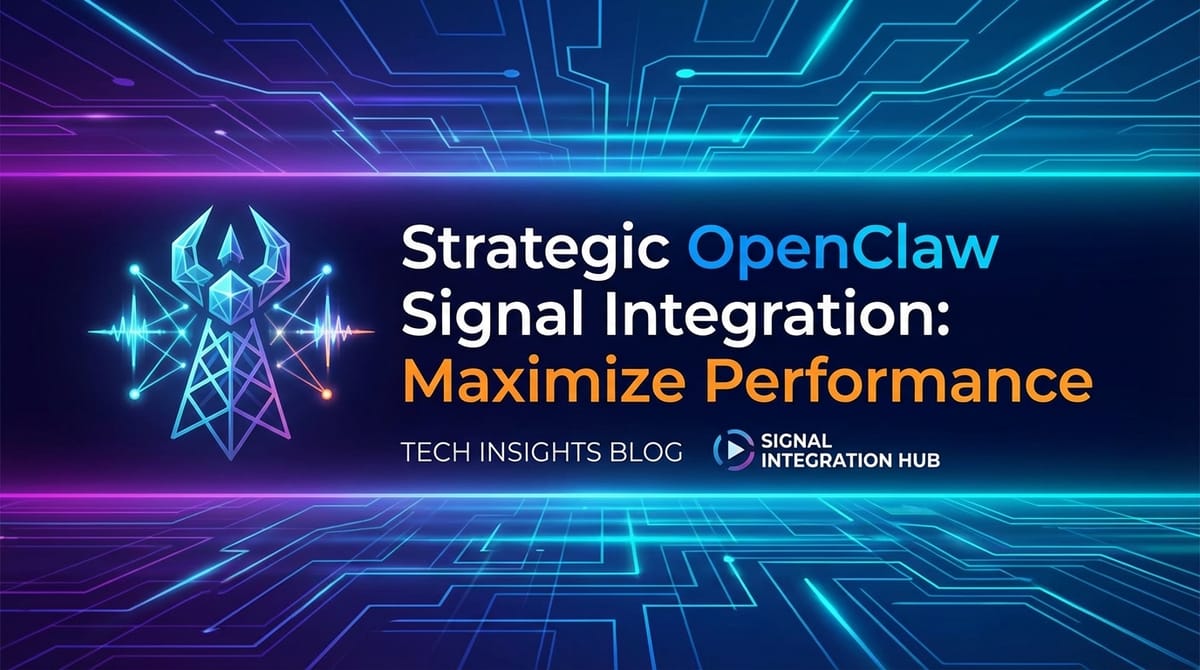 Strategic OpenClaw Signal Integration: Maximize Performance

TECH INSIGHTS BLOG

SIGNAL INTEGRATION HUB